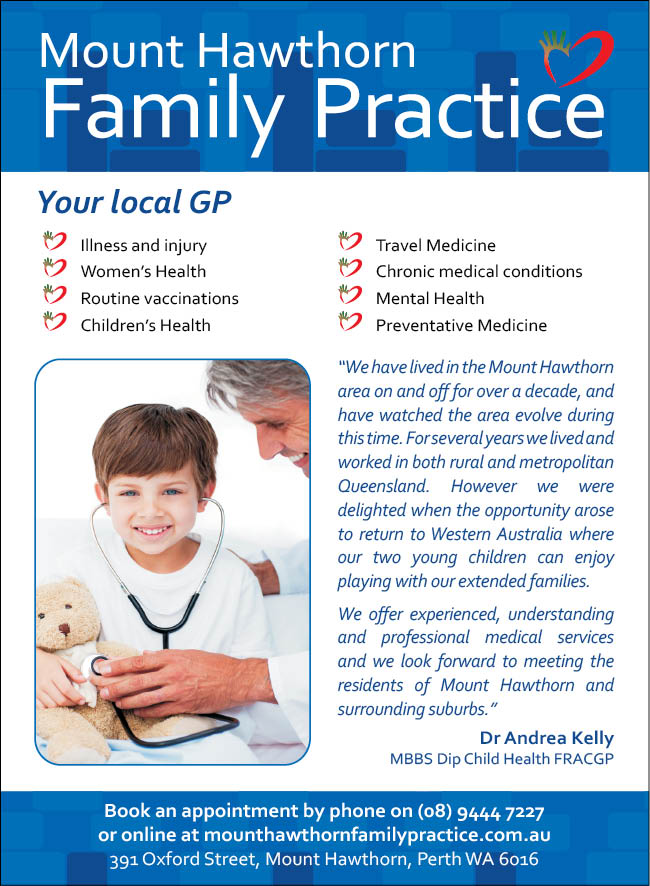 Mount Hawthorn
Family Practice

Your local GP

Illness and injury
Women's Health
Routine vaccinations
Children's Health

Travel Medicine
Chronic medical conditions
Mental Health
Preventative Medicine

"We have lived in the Mount Hawthorn area on and off for over a decade, and have watched the area evolve during this time. For several years we lived and worked in both rural and metropolitan Queensland. However we were delighted when the opportunity arose to return to Western Australia where our two young children can enjoy playing with our extended families.

We offer experienced, understanding and professional medical services and we look forward to meeting the residents of Mount Hawthorn and surrounding suburbs."

Dr Andrea Kelly
MBBS Dip Child Health FRACGP

Book an appointment by phone on (08) 9444 7227
or online at mounthawthornfamilypractice.com.au
391 Oxford Street, Mount Hawthorn, Perth WA 6016